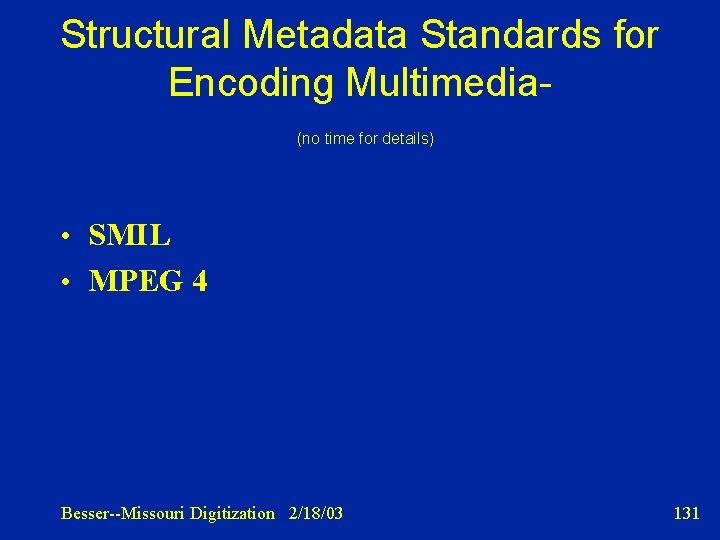 Structural Metadata Standards for Encoding Multimedia-

(no time for details)

• SMIL
• MPEG 4

Besser--Missouri Digitization 2/18/03

131